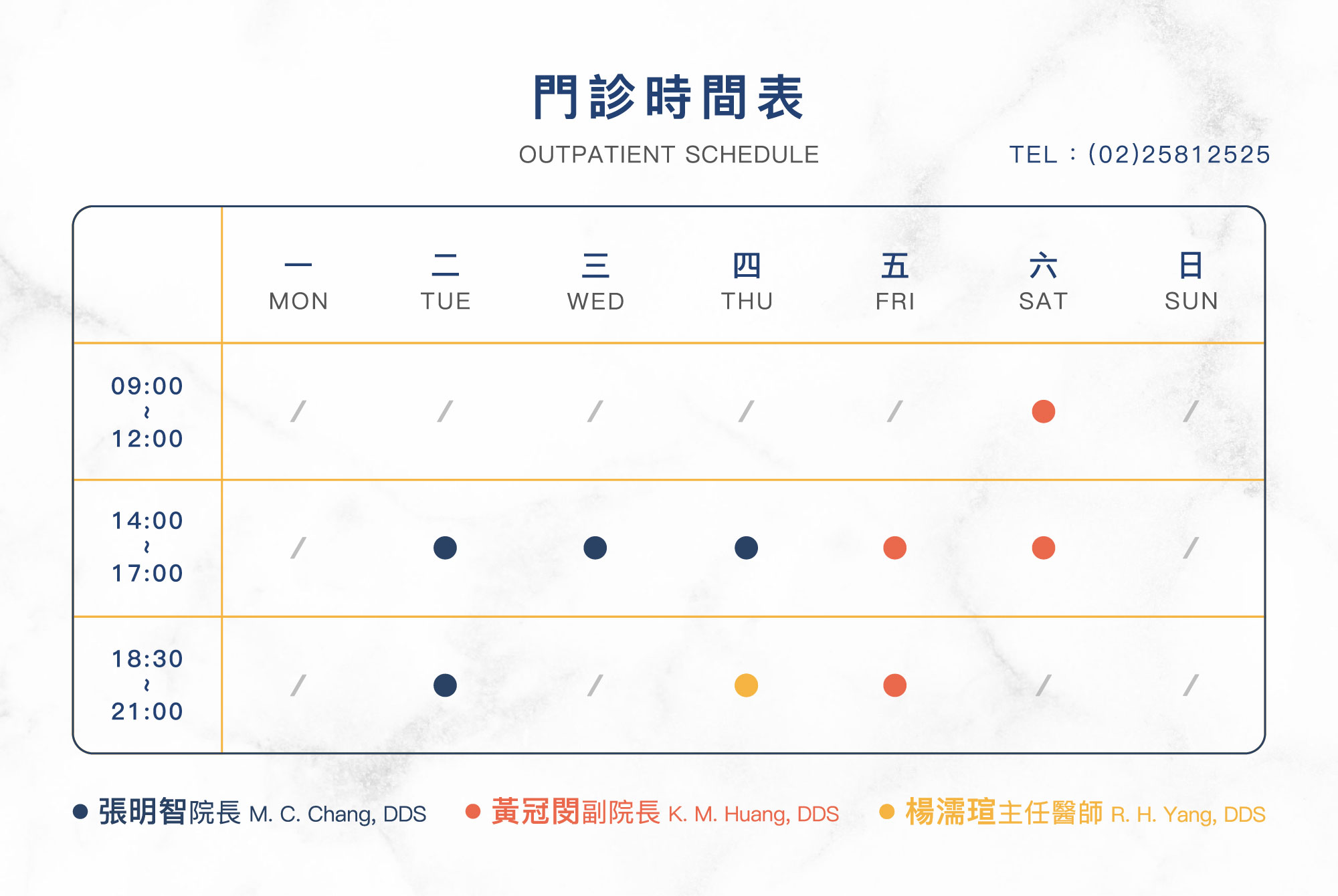 門診時間表

OUTPATIENT SCHEDULE

TEL：(02)25812525

|  | 一 MON | 二 TUE | 三 WED | 四 THU | 五 FRI | 六 SAT | 日 SUN |
|---|---|---|---|---|---|---|---|
| 09:00 ~ 12:00 | / | / | / | / | / | ● | / |
| 14:00 ~ 17:00 | / | ● | ● | ● | ● | ● | / |
| 18:30 ~ 21:00 | / | ● | / | ● | ● | / | / |

● 張明智院長 M. C. Chang, DDS ● 黃冠閔副院長 K. M. Huang, DDS ● 楊濡瑄主任醫師 R. H. Yang, DDS